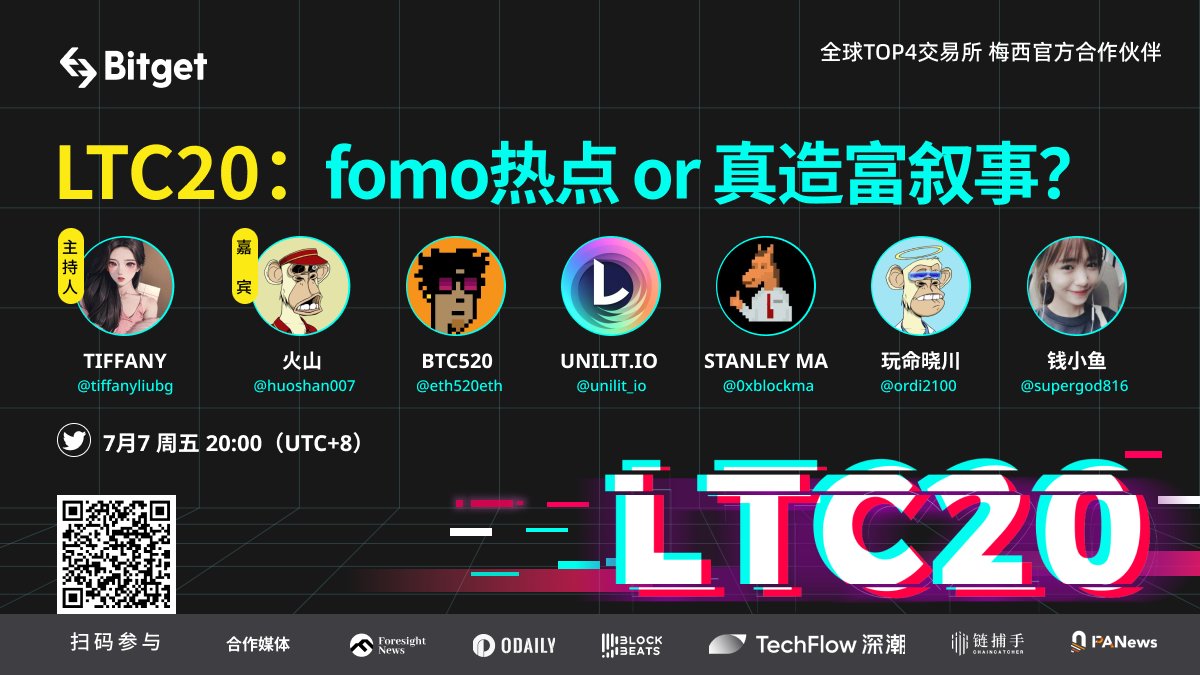 Bitget

全球TOP4交易所 梅西官方合作伙伴

LTC20：fomo热点 or 真造富叙事？

主持人

TIFFANY
@tiffanyliubg

嘉宾

火山
@huoshan007

BTC520
@eth520eth

UNILIT.IO
@unilit_io

STANLEY MA
@0xblockma

玩命晓川
@ordi2100

钱小鱼
@supergod816

7月7 周五 20:00（UTC+8）

LTC20

扫码参与

合作媒体

Foresight News

ODAILY

BLOCK BEATS

TechFlow 深潮

链捕手 CHAINCATCHER

PANews